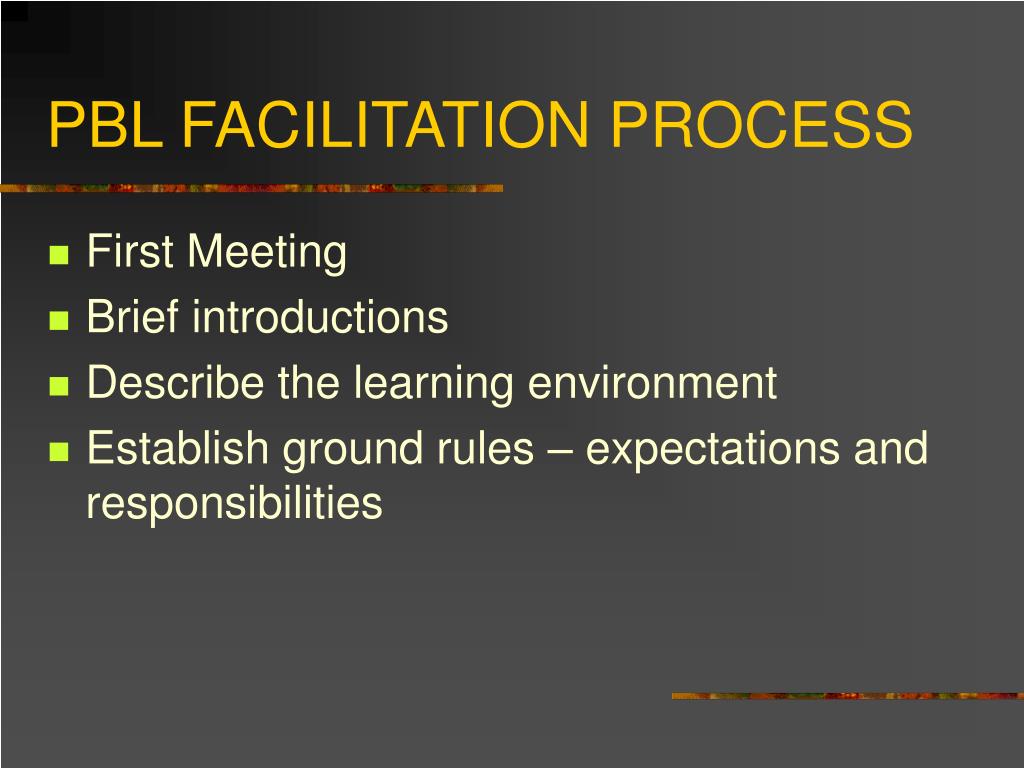 PBL FACILITATION PROCESS

- First Meeting
- Brief introductions
- Describe the learning environment
- Establish ground rules – expectations and responsibilities